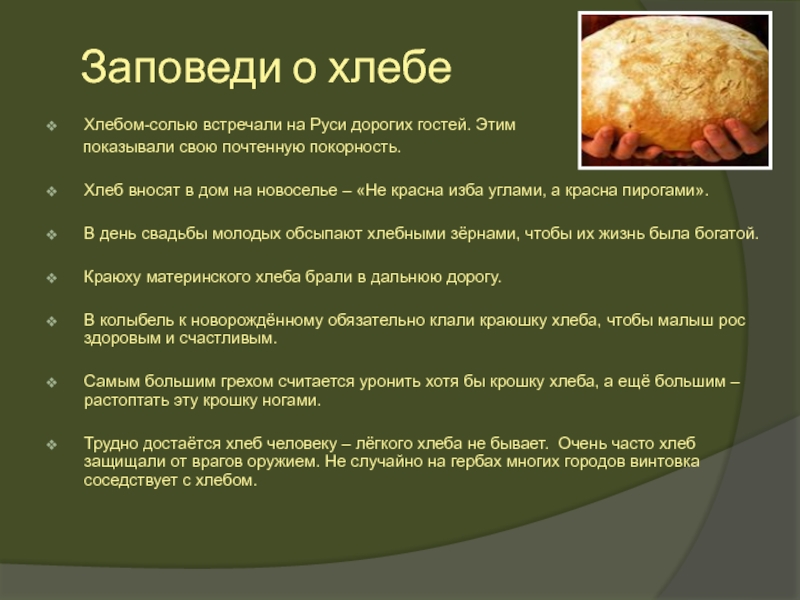 Заповеди о хлебе

Хлебом-солью встречали на Руси дорогих гостей. Этим показывали свою почтенную покорность.

Хлеб вносят в дом на новоселье – «Не красна изба углами, а красна пирогами».

В день свадьбы молодых обсыпают хлебными зёрнами, чтобы их жизнь была богатой.

Краюху материнского хлеба брали в дальнюю дорогу.

В колыбель к новорождённому обязательно клали краюшку хлеба, чтобы малыш рос здоровым и счастливым.

Самым большим грехом считается уронить хотя бы крошку хлеба, а ещё большим – растоптать эту крошку ногами.

Трудно достаётся хлеб человеку – лёгкого хлеба не бывает. Очень часто хлеб защищали от врагов оружием. Не случайно на гербах многих городов винтовка соседствует с хлебом.